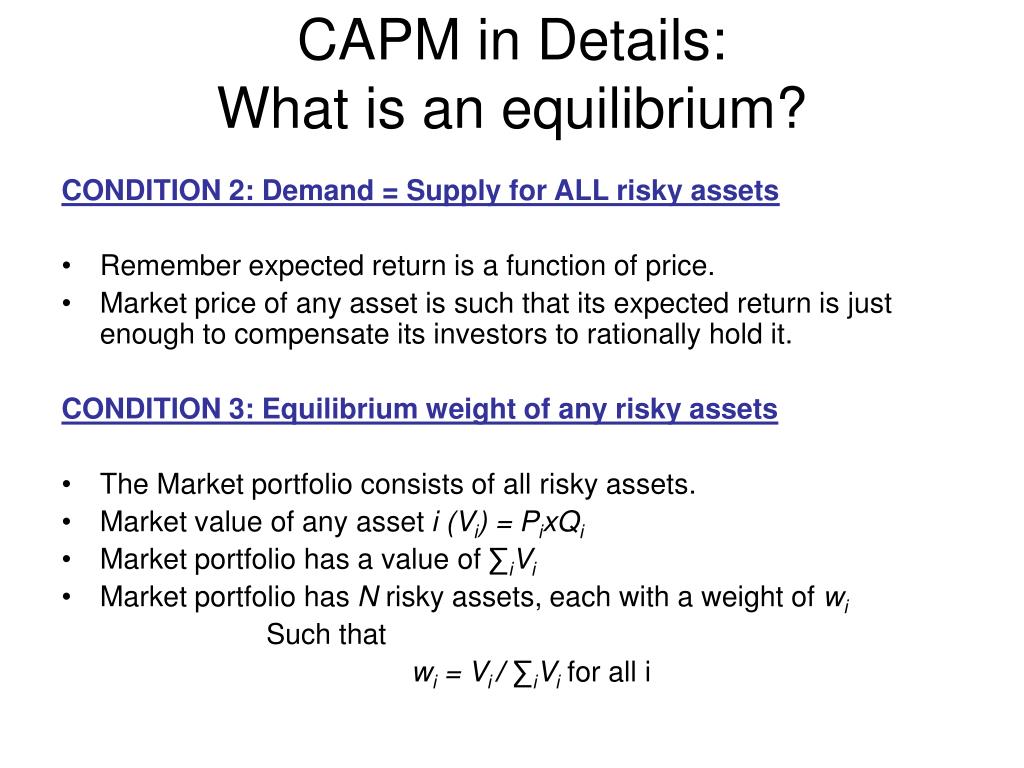 CAPM in Details:
What is an equilibrium?

CONDITION 2: Demand = Supply for ALL risky assets

• Remember expected return is a function of price.
• Market price of any asset is such that its expected return is just enough to compensate its investors to rationally hold it.

CONDITION 3: Equilibrium weight of any risky assets

• The Market portfolio consists of all risky assets.
• Market value of any asset $i$ $(V_i) = P_i x Q_i$
• Market portfolio has a value of $\sum_i V_i$
• Market portfolio has $N$ risky assets, each with a weight of $w_i$

Such that

$w_i = V_i / \sum_i V_i$ for all i